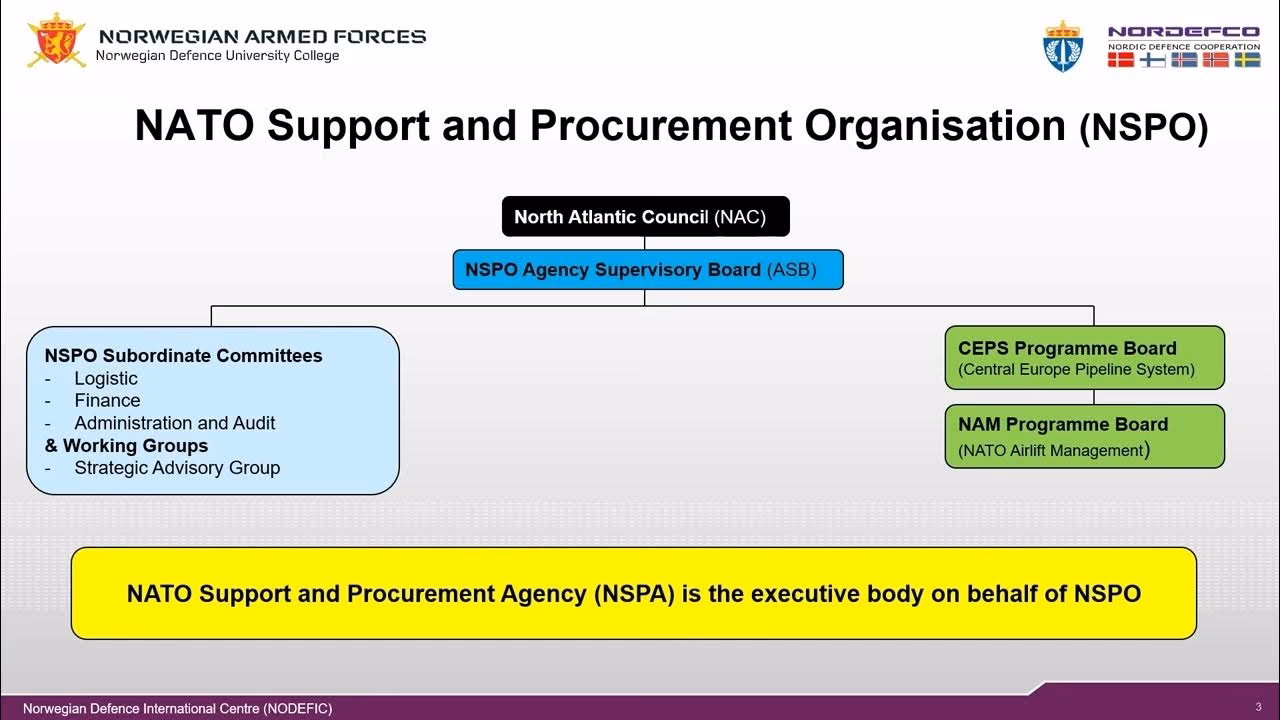 NORWEGIAN ARMED FORCES
Norwegian Defence University College

NORDEFCO
NORDIC DEFENCE COOPERATION

NATO Support and Procurement Organisation (NSPO)

North Atlantic Council (NAC)

NSPO Agency Supervisory Board (ASB)

NSPO Subordinate Committees
- Logistic
- Finance
- Administration and Audit
& Working Groups
- Strategic Advisory Group

CEPS Programme Board
(Central Europe Pipeline System)

NAM Programme Board
(NATO Airlift Management)

NATO Support and Procurement Agency (NSPA) is the executive body on behalf of NSPO

Norwegian Defence International Centre (NODEFIC)

3